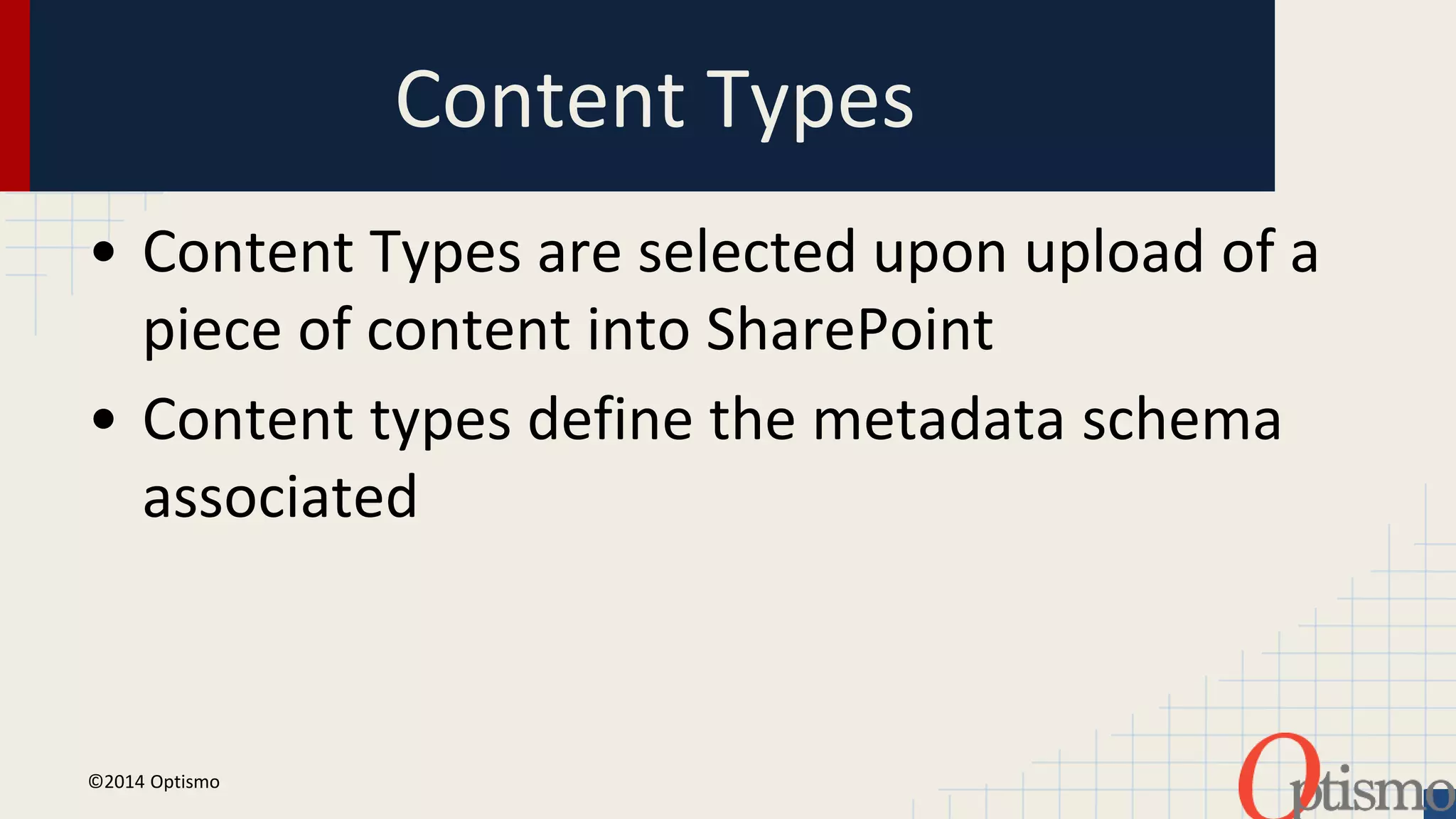 Content Types

• Content Types are selected upon upload of a piece of content into SharePoint
• Content types define the metadata schema associated

©2014 Optismo

Optismo